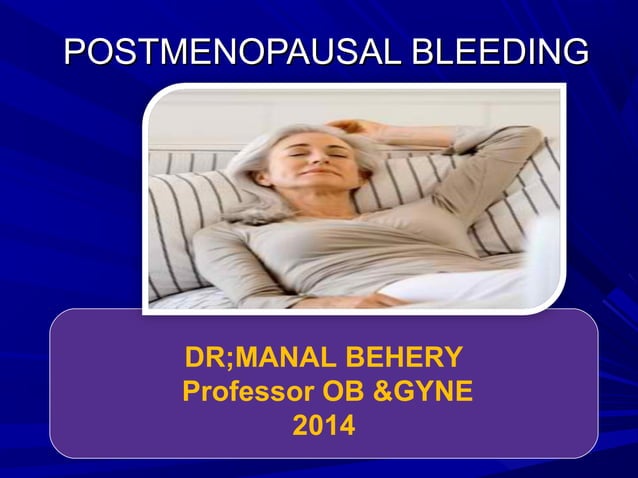 POSTMENOPAUSAL BLEEDING

DR;MANAL BEHERY
Professor OB &GYNE
2014